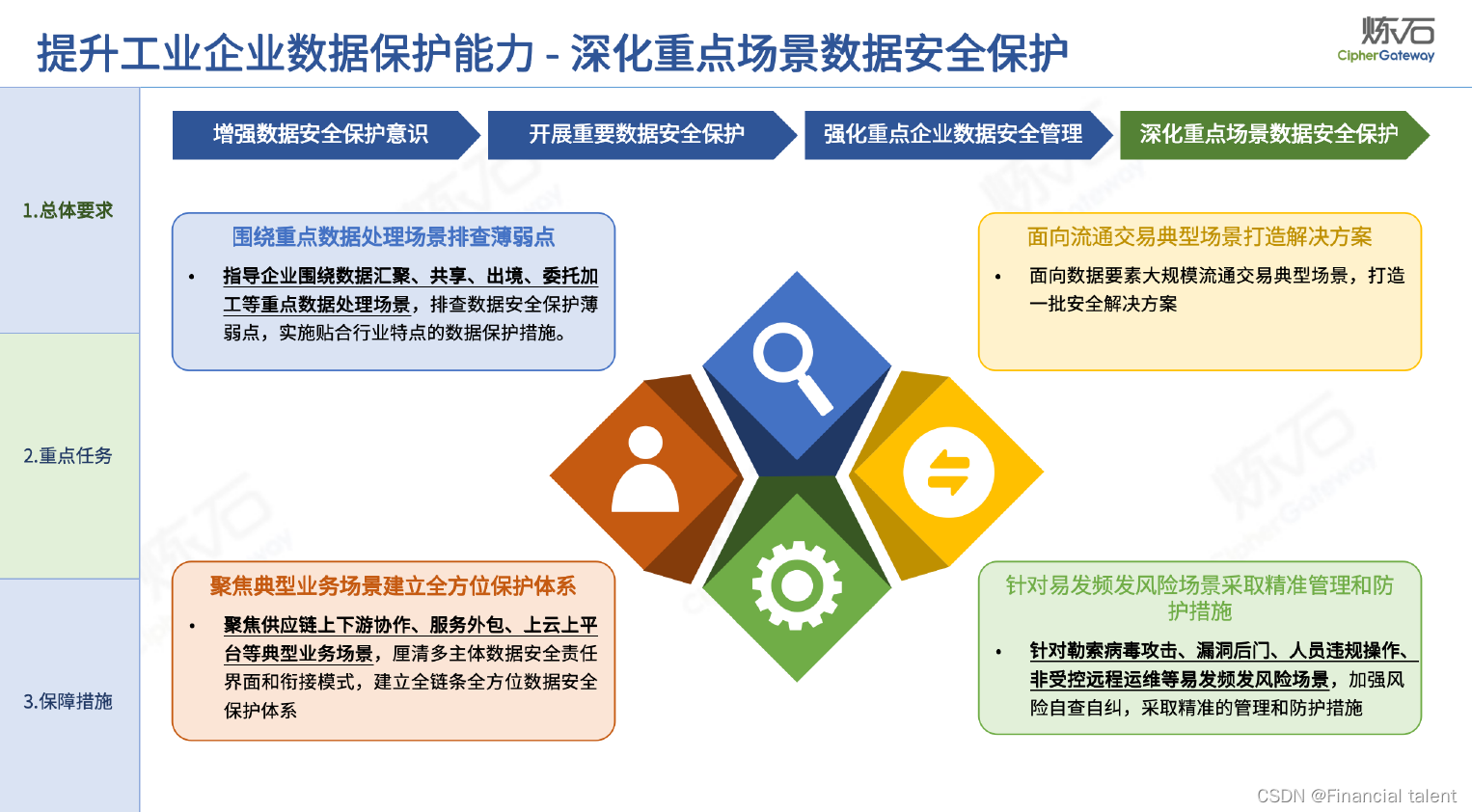 提升工业企业数据保护能力 - 深化重点场景数据安全保护

炼石
CipherGateway

1.总体要求

2.重点任务

3.保障措施

增强数据安全保护意识

开展重要数据安全保护

强化重点企业数据安全管理

深化重点场景数据安全保护

围绕重点数据处理场景排查薄弱点

• 指导企业围绕数据汇聚、共享、出境、委托加工等重点数据处理场景，排查数据安全保护薄弱点，实施贴合行业特点的数据保护措施。

面向流通交易典型场景打造解决方案

• 面向数据要素大规模流通交易典型场景，打造一批安全解决方案

聚焦典型业务场景建立全方位保护体系

• 聚焦供应链上下游协作、服务外包、上云上平台等典型业务场景，厘清多主体数据安全责任界面和衔接模式，建立全链条全方位数据安全保护体系

针对易发频发风险场景采取精准管理和防护措施

• 针对勒索病毒攻击、漏洞后门、人员违规操作、非受控远程运维等易发频发风险场景，加强风险自查自纠，采取精准的管理和防护措施

CSDN @Financial talent